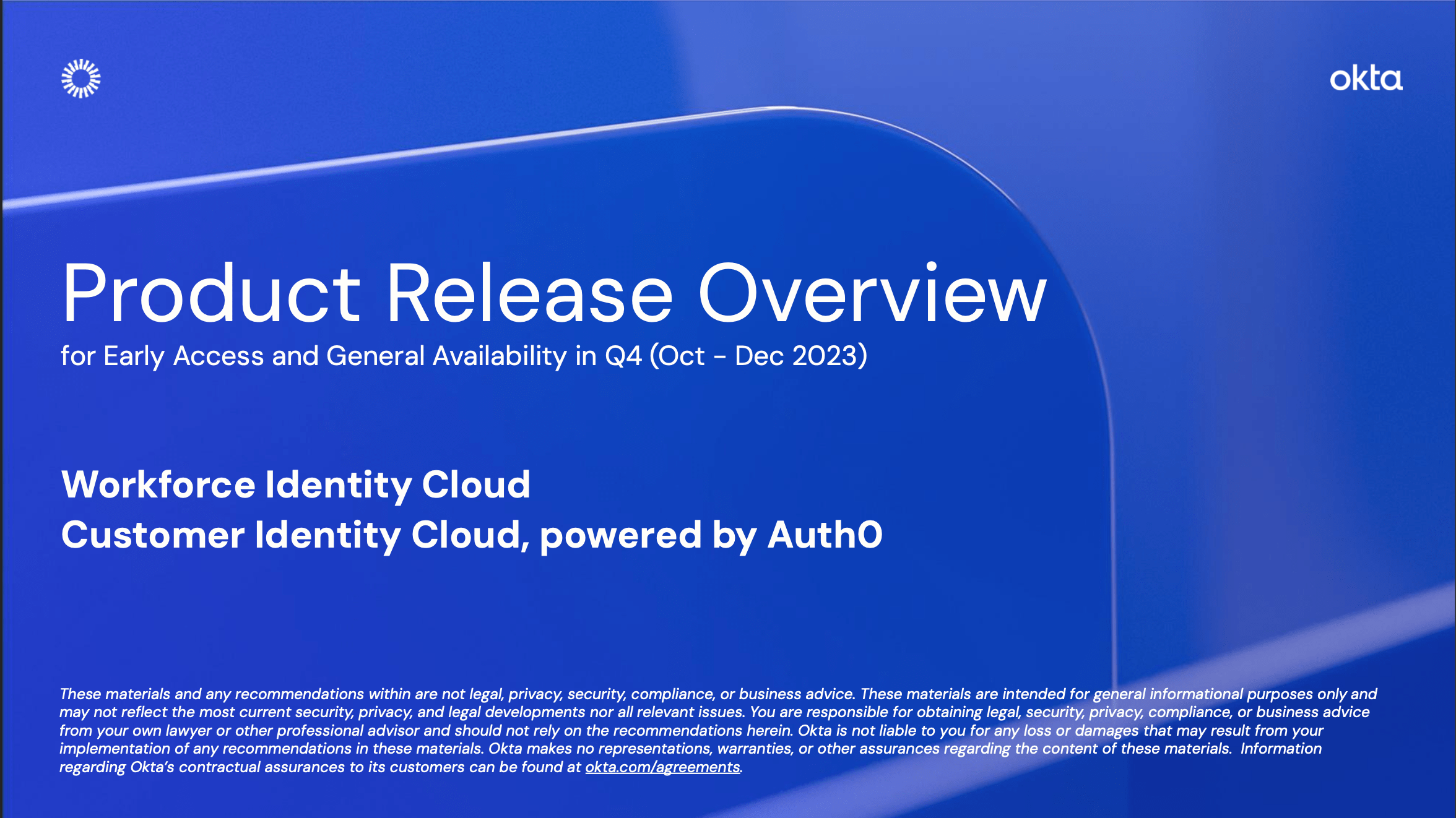 okta

Product Release Overview

for Early Access and General Availability in Q4 (Oct - Dec 2023)

Workforce Identity Cloud
Customer Identity Cloud, powered by Auth0

These materials and any recommendations within are not legal, privacy, security, compliance, or business advice. These materials are intended for general informational purposes only and may not reflect the most current security, privacy, and legal developments nor all relevant issues. You are responsible for obtaining legal, security, privacy, compliance, or business advice from your own lawyer or other professional advisor and should not rely on the recommendations herein. Okta is not liable to you for any loss or damages that may result from your implementation of any recommendations in these materials. Okta makes no representations, warranties, or other assurances regarding the content of these materials. Information regarding Okta's contractual assurances to its customers can be found at okta.com/agreements.